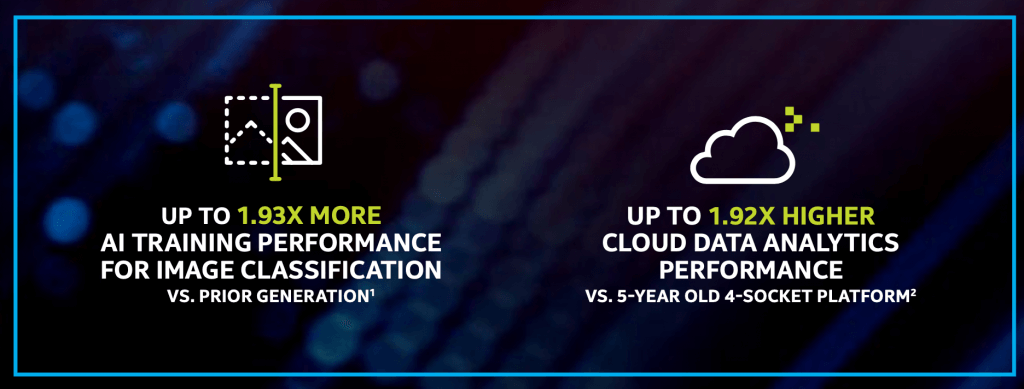 UP TO 1.93X MORE
AI TRAINING PERFORMANCE FOR IMAGE CLASSIFICATION
VS. PRIOR GENERATION¹

UP TO 1.92X HIGHER
CLOUD DATA ANALYTICS PERFORMANCE
VS. 5-YEAR OLD 4-SOCKET PLATFORM²